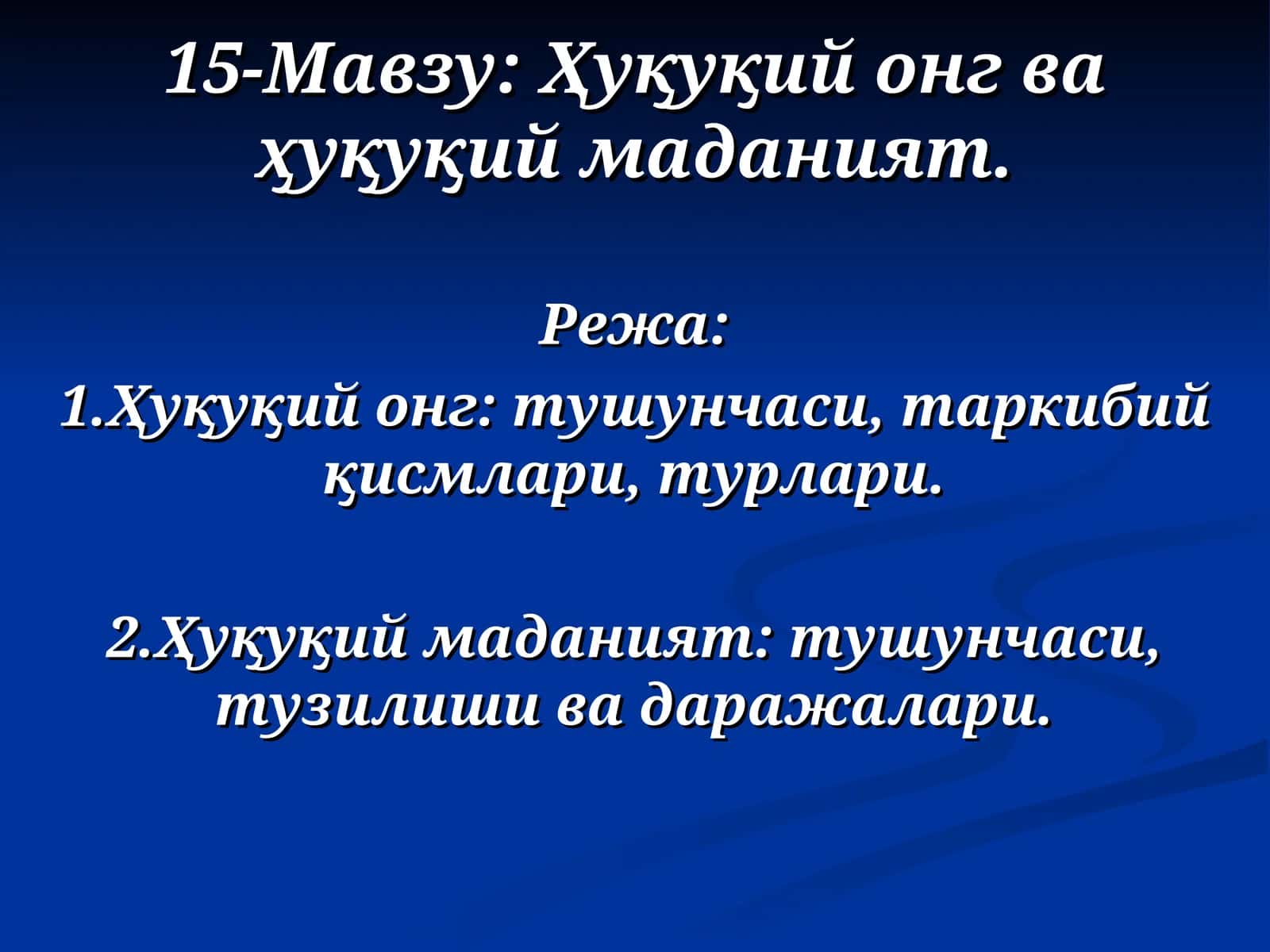 15-Мавзу: Ҳуқуқий онг ва ҳуқуқий маданият.

Режа:

1.Ҳуқуқий онг: тушунчаси, таркибий қисмлари, турлари.

2.Ҳуқуқий маданият: тушунчаси, тузилиши ва даражалари.